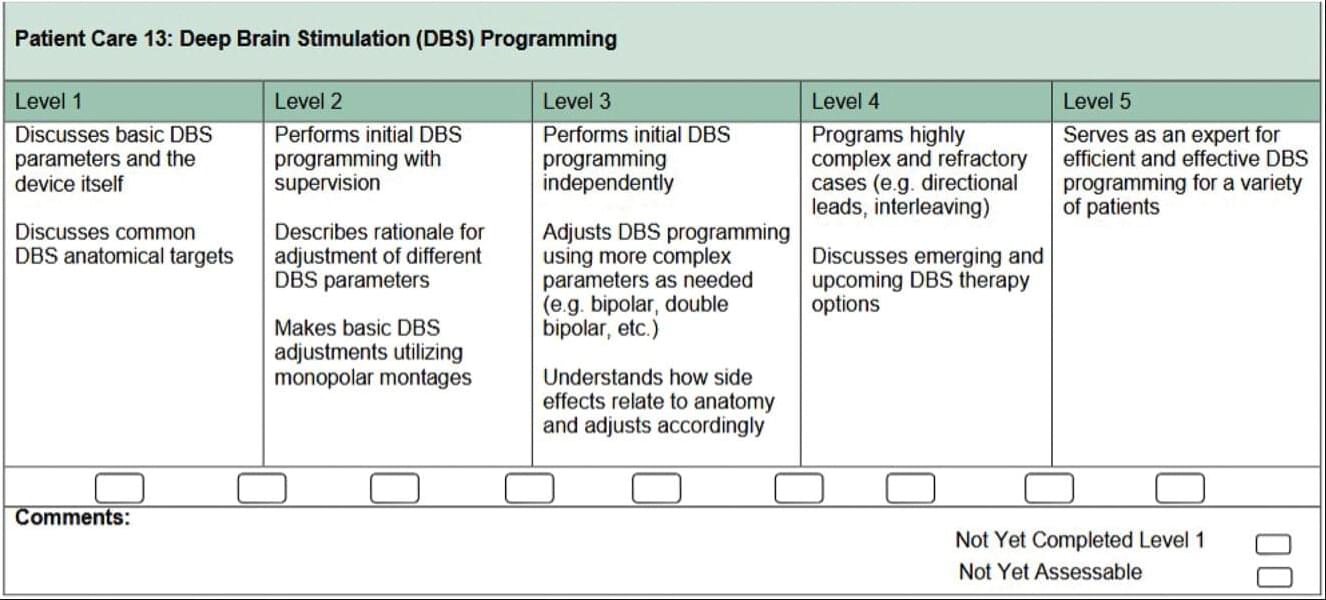 Patient Care 13: Deep Brain Stimulation (DBS) Programming

| Level 1 | Level 2 | Level 3 | Level 4 | Level 5 |
|---|---|---|---|---|
| Discusses basic DBS parameters and the device itself<br><br>Discusses common DBS anatomical targets | Performs initial DBS programming with supervision<br><br>Describes rationale for adjustment of different DBS parameters<br><br>Makes basic DBS adjustments utilizing monopolar montages | Performs initial DBS programming independently<br><br>Adjusts DBS programming using more complex parameters as needed (e.g. bipolar, double bipolar, etc.)<br><br>Understands how side effects relate to anatomy and adjusts accordingly | Programs highly complex and refractory cases (e.g. directional leads, interleaving)<br><br>Discusses emerging and upcoming DBS therapy options | Serves as an expert for efficient and effective DBS programming for a variety of patients |

Comments:

Not Yet Completed Level 1
Not Yet Assessable